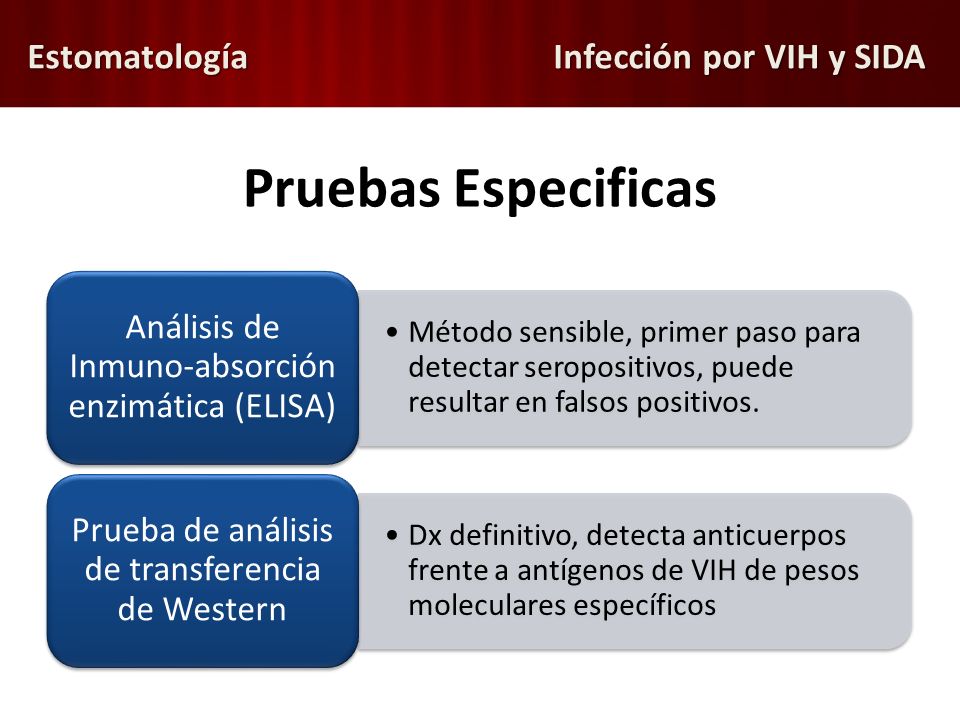 Estomatología

Infección por VIH y SIDA

Pruebas Especificas

Análisis de Inmuno-absorción enzimática (ELISA)

• Método sensible, primer paso para detectar seropositivos, puede resultar en falsos positivos.

Prueba de análisis de transferencia de Western

• Dx definitivo, detecta anticuerpos frente a antígenos de VIH de pesos moleculares específicos